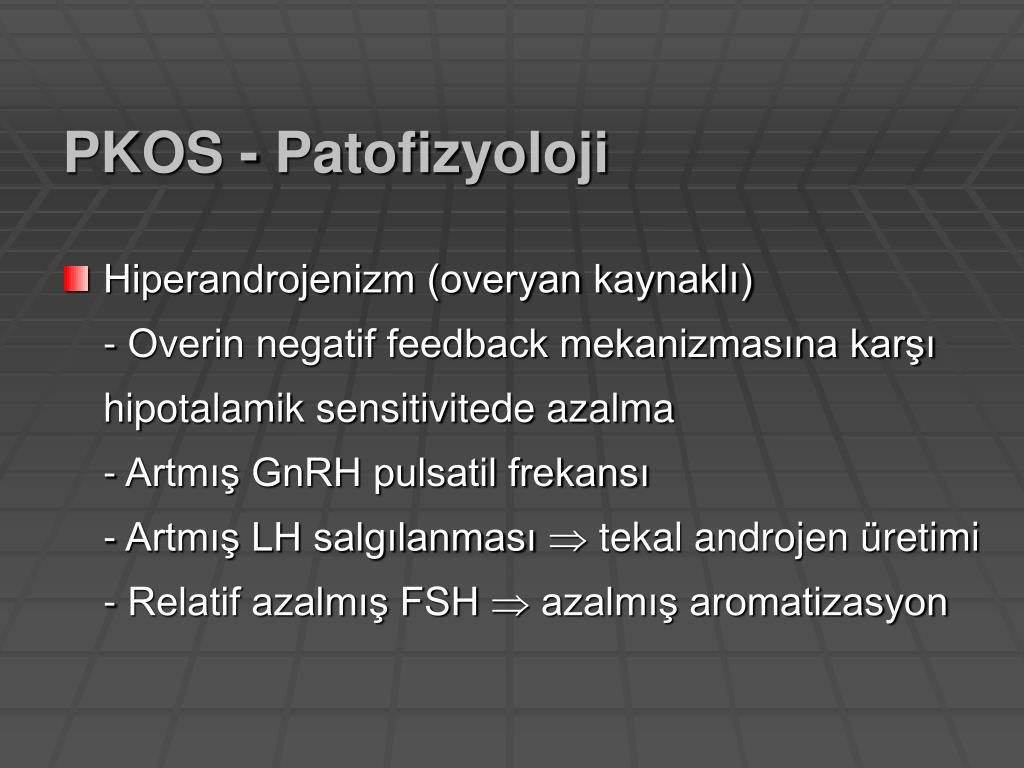 PKOS - Patofizyoloji

Hiperandrojenizm (overyan kaynaklı)

- Overin negatif feedback mekanizmasına karşı hipotalamik sensitivitede azalma

- Artmış GnRH pulsatil frekansı

- Artmış LH salgılanması $\Rightarrow$ tekal androjen üretimi

- Relatif azalmış FSH $\Rightarrow$ azalmış aromatizasyon